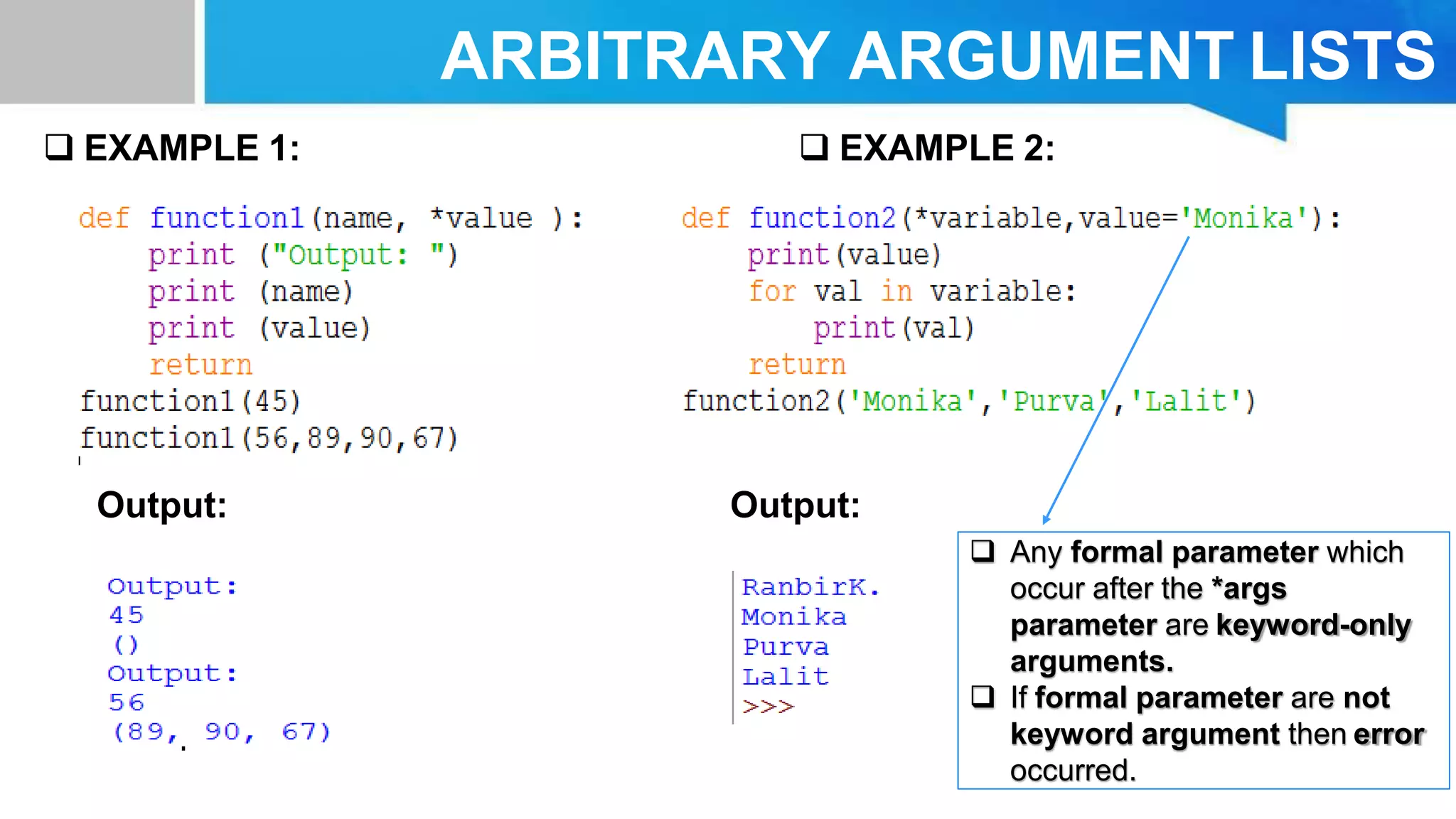 ARBITRARY ARGUMENT LISTS

❑ EXAMPLE 1:

def function1(name, *value ):
    print ("Output: ")
    print (name)
    print (value)
    return
function1(45)
function1(56,89,90,67)

Output:

Output:
45
()
Output:
56
(89, 90, 67)

❑ EXAMPLE 2:

def function2(*variable,value='Monika'):
    print(value)
    for val in variable:
        print(val)
    return
function2('Monika','Purva','Lalit')

Output:

RanbirK.
Monika
Purva
Lalit
>>>

❑ Any formal parameter which occur after the *args parameter are keyword-only arguments.
❑ If formal parameter are not keyword argument then error occurred.